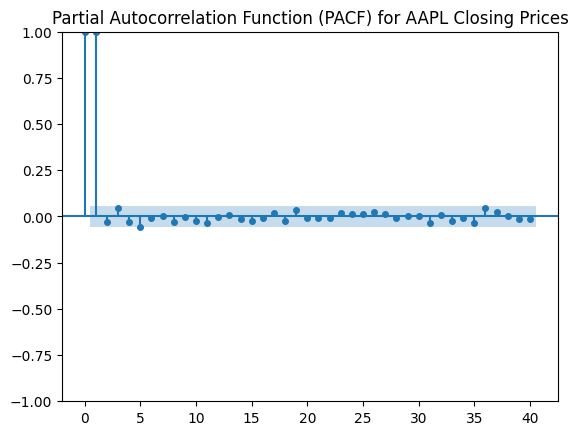 Partial Autocorrelation Function (PACF) for AAPL Closing Prices

1.00
0.75
0.50
0.25
0.00
−0.25
−0.50
−0.75
−1.00

0
5
10
15
20
25
30
35
40